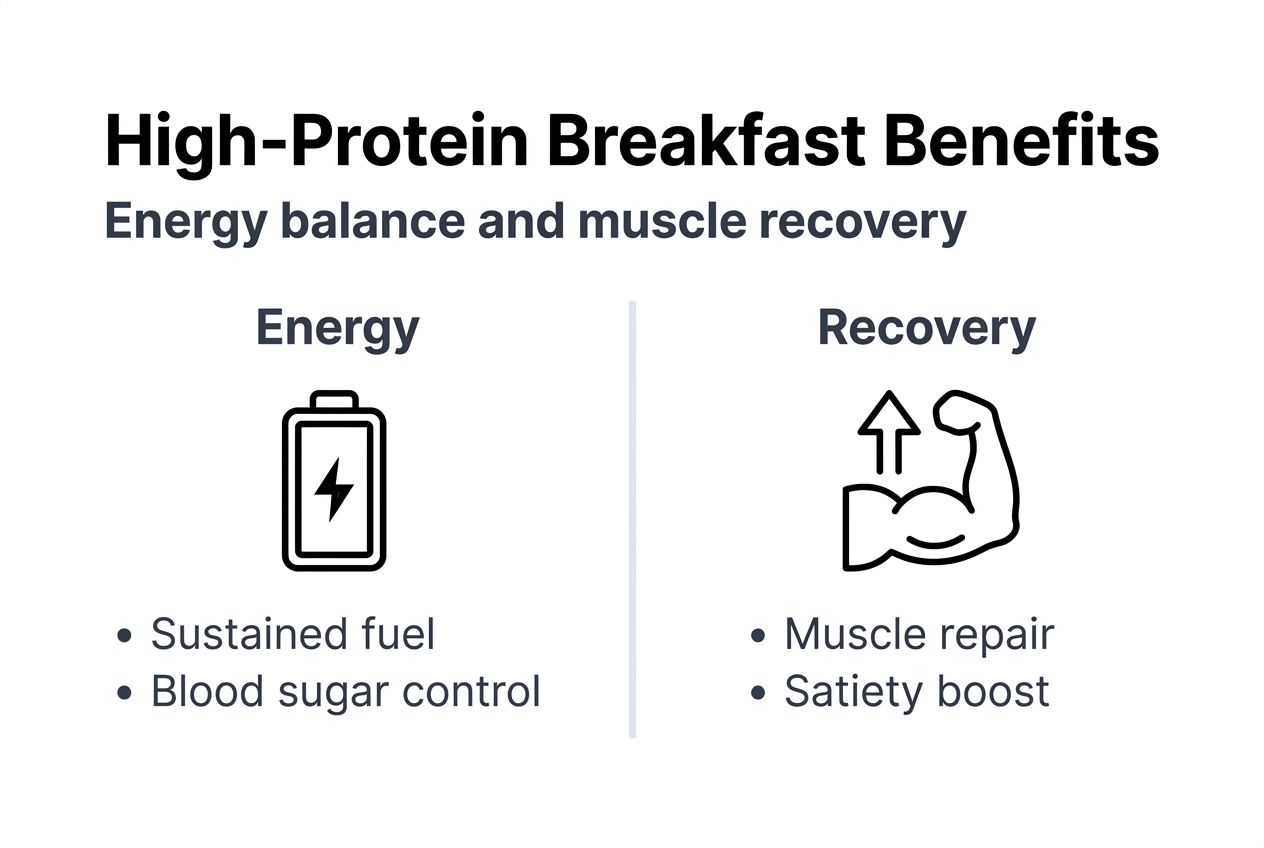 High-Protein Breakfast Benefits

Energy balance and muscle recovery

Energy

• Sustained fuel
• Blood sugar control

Recovery

• Muscle repair
• Satiety boost